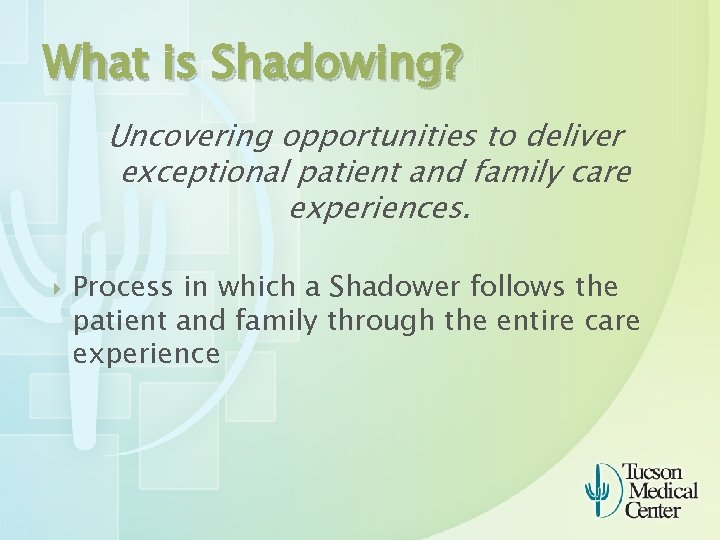 What is Shadowing?

Uncovering opportunities to deliver exceptional patient and family care experiences.

Process in which a Shadower follows the patient and family through the entire care experience

Tucson Medical Center